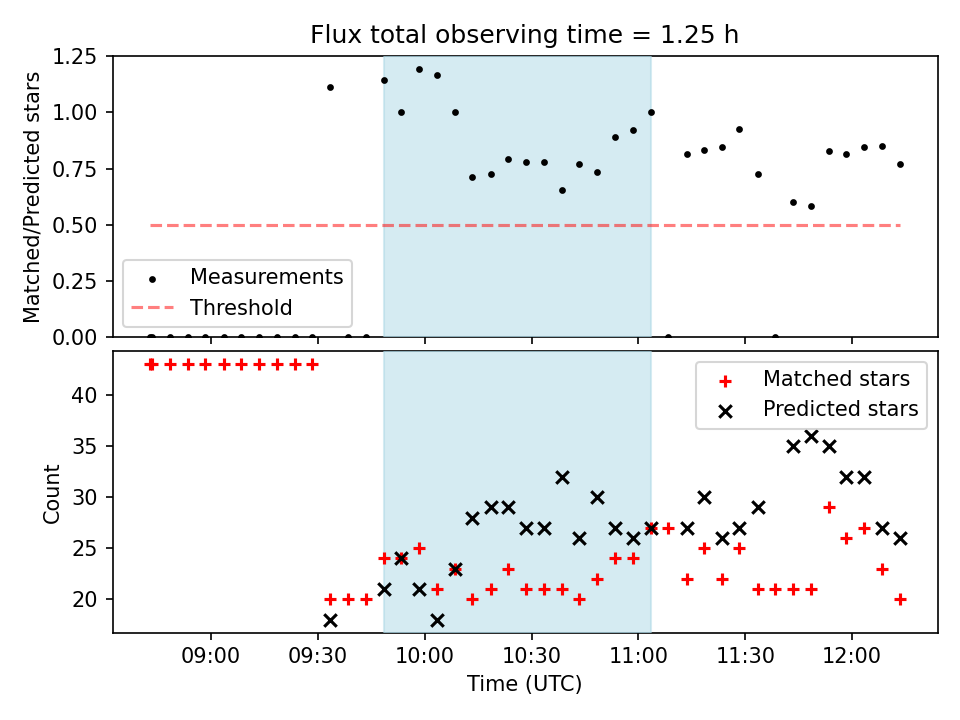 Flux total observing time = 1.25 h

Matched/Predicted stars

1.25
1.00
0.75
0.50
0.25
0.00

Measurements
Threshold

Count

40
35
30
25
20

Matched stars
Predicted stars

09:00
09:30
10:00
10:30
11:00
11:30
12:00

Time (UTC)